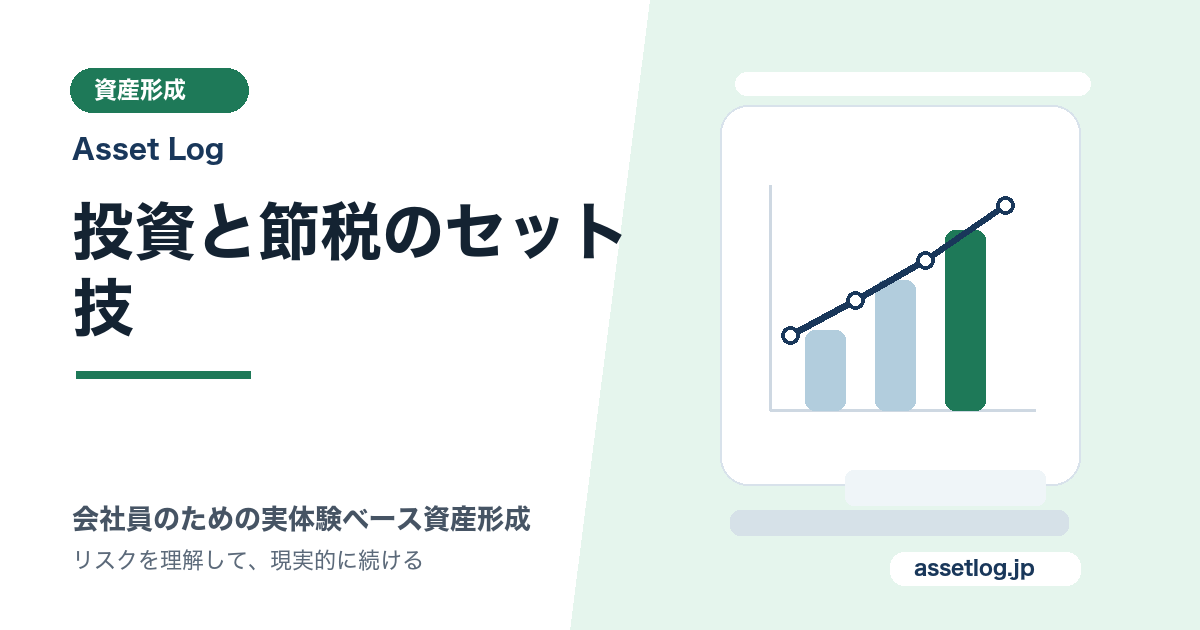 資産形成

Asset Log

投資と節税のセット技

会社員のための実体験ベース資産形成

リスクを理解して、現実的に続ける

assetlog.jp